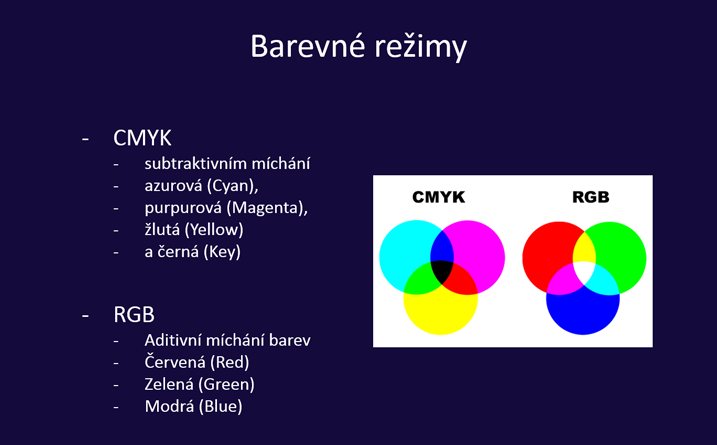 Barevné režimy

- CMYK
  - subtraktivním míchání
  - azurová (Cyan),
  - purpurová (Magenta),
  - žlutá (Yellow)
  - a černá (Key)

- RGB
  - Aditivní míchání barev
  - Červená (Red)
  - Zelená (Green)
  - Modrá (Blue)

CMYK

RGB